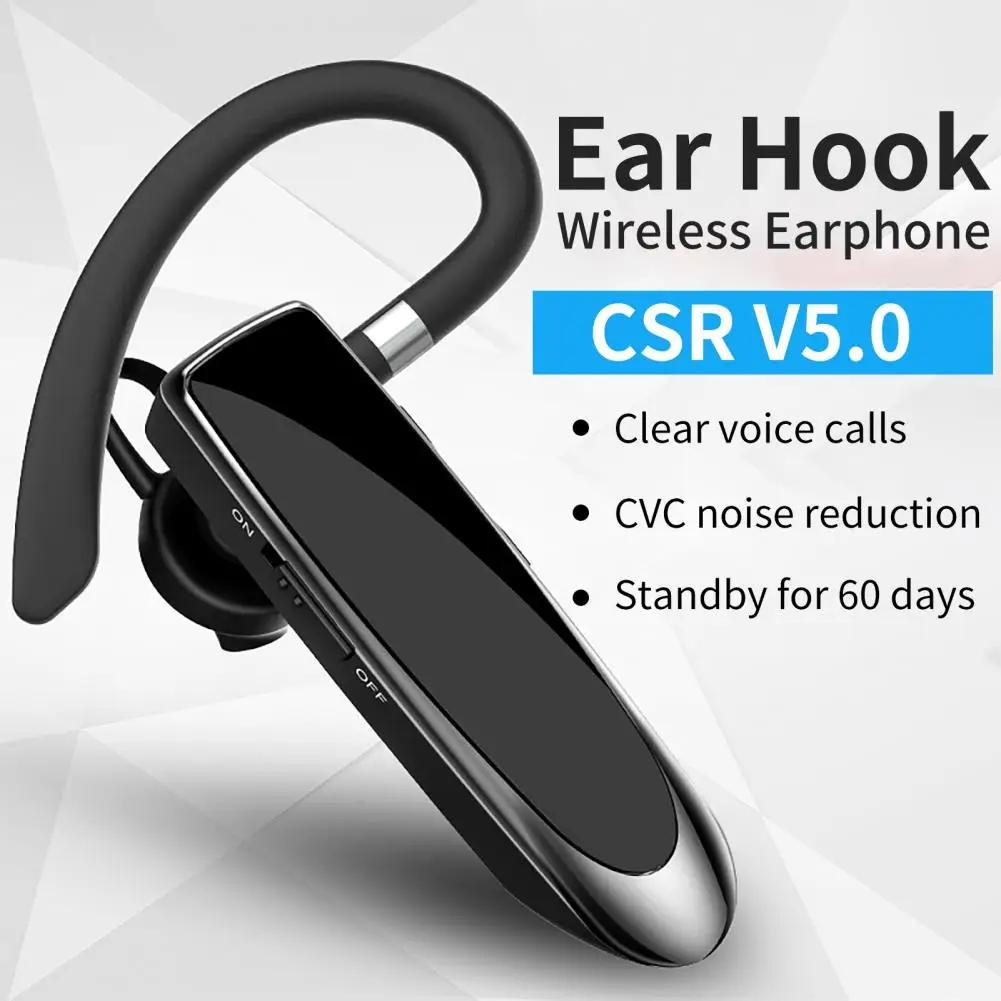 Ear Hook
Wireless Earphone

CSR V5.0

• Clear voice calls
• CVC noise reduction
• Standby for 60 days

ON
OFF